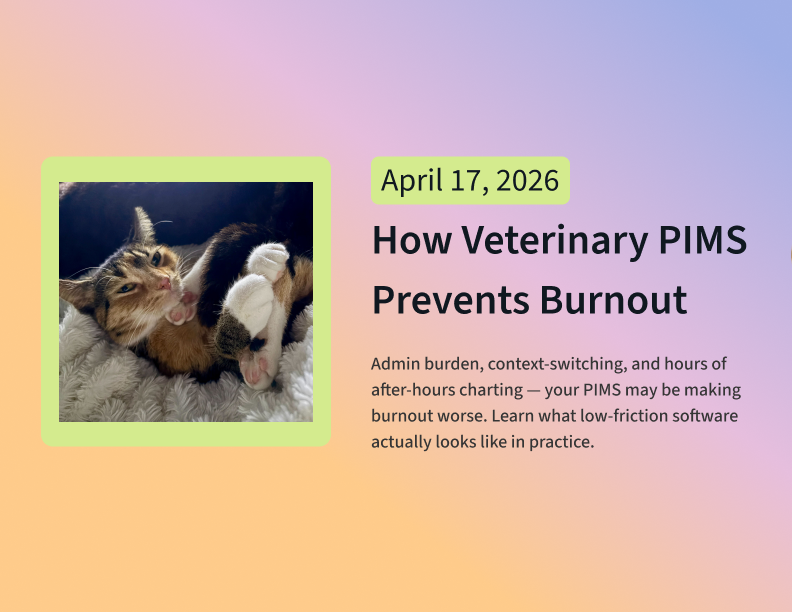 April 17, 2026

How Veterinary PIMS Prevents Burnout

Admin burden, context-switching, and hours of after-hours charting — your PIMS may be making burnout worse. Learn what low-friction software actually looks like in practice.